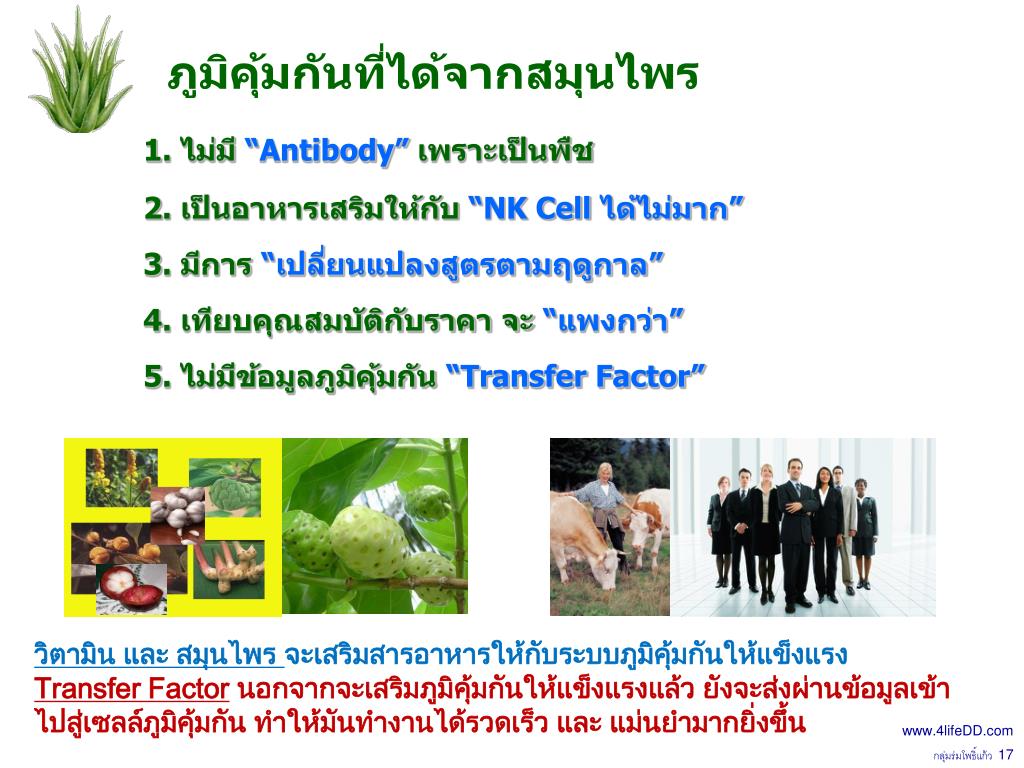 ภูมิคุ้มกันที่ได้จากสมุนไพร

1. ไม่มี “Antibody” เพราะเป็นพืช

2. เป็นอาหารเสริมให้กับ “NK Cell ได้ไม่มาก”

3. มีการ “เปลี่ยนแปลงสูตรตามฤดูกาล”

4. เทียบคุณสมบัติกับราคา จะ “แพงกว่า”

5. ไม่มีข้อมูลภูมิคุ้มกัน “Transfer Factor”

วิตามิน และ สมุนไพร จะเสริมสารอาหารให้กับระบบภูมิคุ้มกันให้แข็งแรง

Transfer Factor นอกจากจะเสริมภูมิคุ้มกันให้แข็งแรงแล้ว ยังจะส่งผ่านข้อมูลเข้าไปสู่เซลล์ภูมิคุ้มกัน ทำให้มันทำงานได้รวดเร็ว และ แม่นยำมากยิ่งขึ้น

www.4lifeDD.com

กลุ่มร่มโพธิ์แก้ว 17